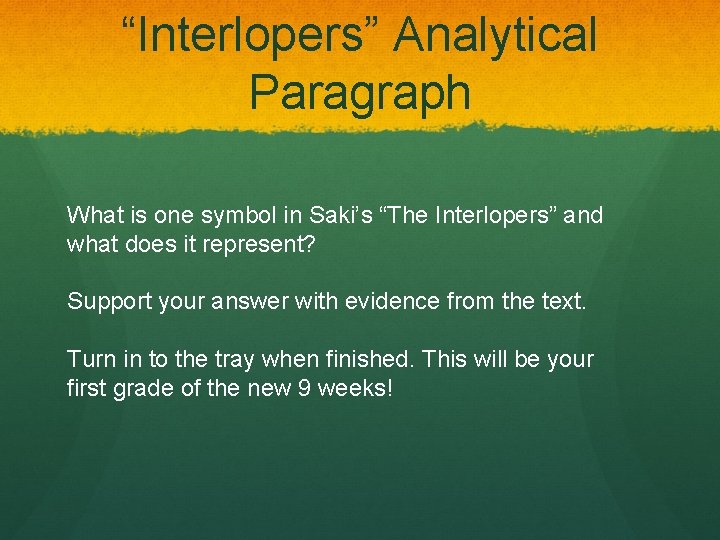 “Interlopers” Analytical Paragraph

What is one symbol in Saki’s “The Interlopers” and what does it represent?

Support your answer with evidence from the text.

Turn in to the tray when finished. This will be your first grade of the new 9 weeks!